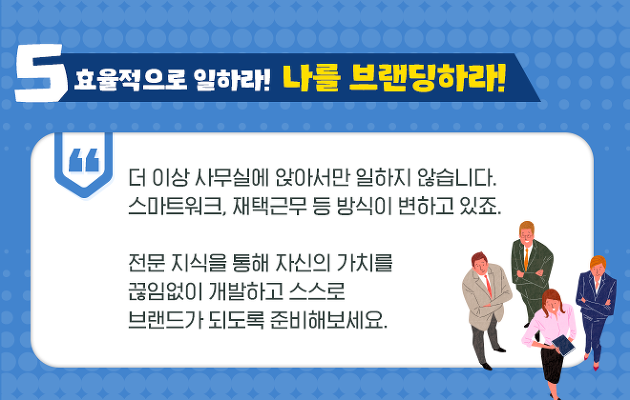 5 효율적으로 일하라! 나를 브랜딩하라!

“

더 이상 사무실에 앉아서만 일하지 않습니다. 스마트워크, 재택근무 등 방식이 변하고 있죠.

전문 지식을 통해 자신의 가치를 끊임없이 개발하고 스스로 브랜드가 되도록 준비해보세요.